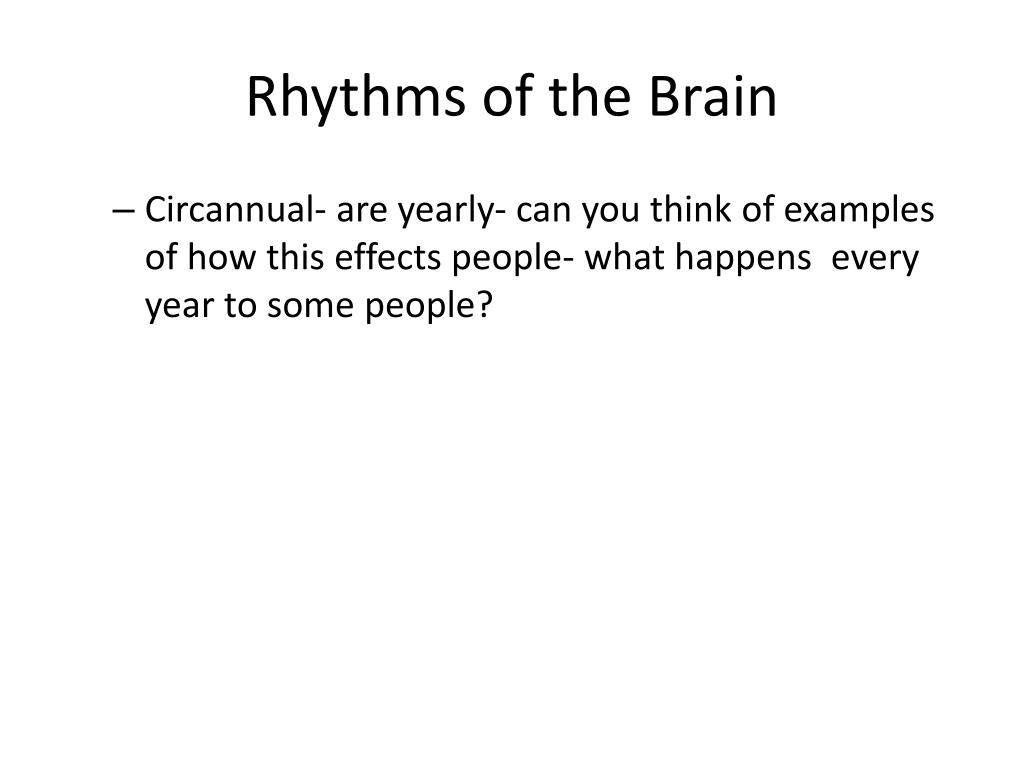 Rhythms of the Brain

– Circannual- are yearly- can you think of examples of how this effects people- what happens every year to some people?